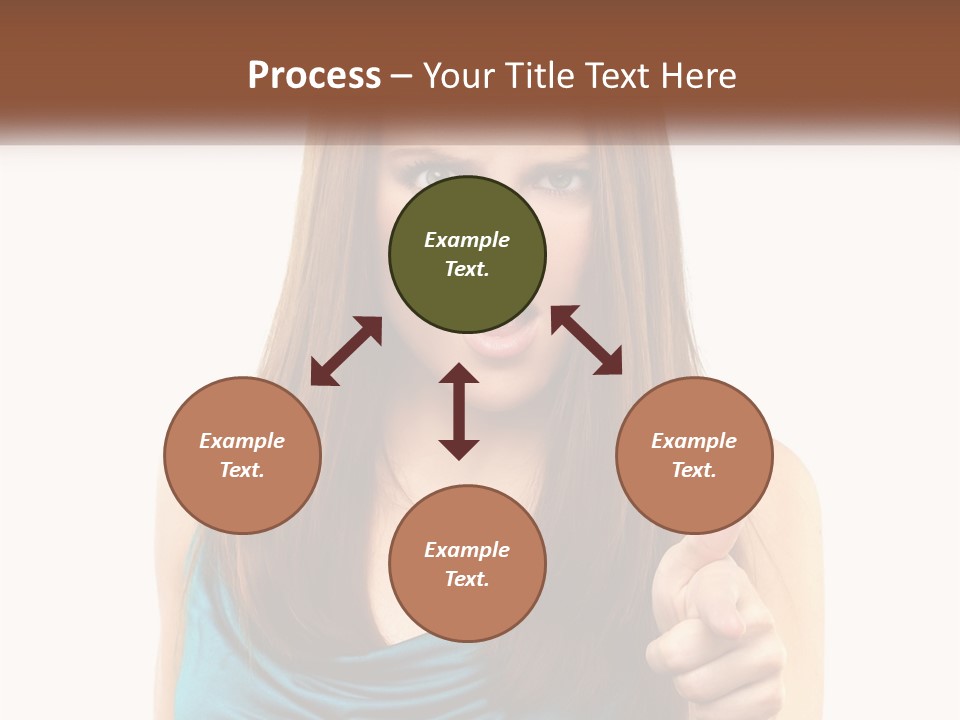 Process – Your Title Text Here

Example Text.

Example Text.

Example Text.

Example Text.